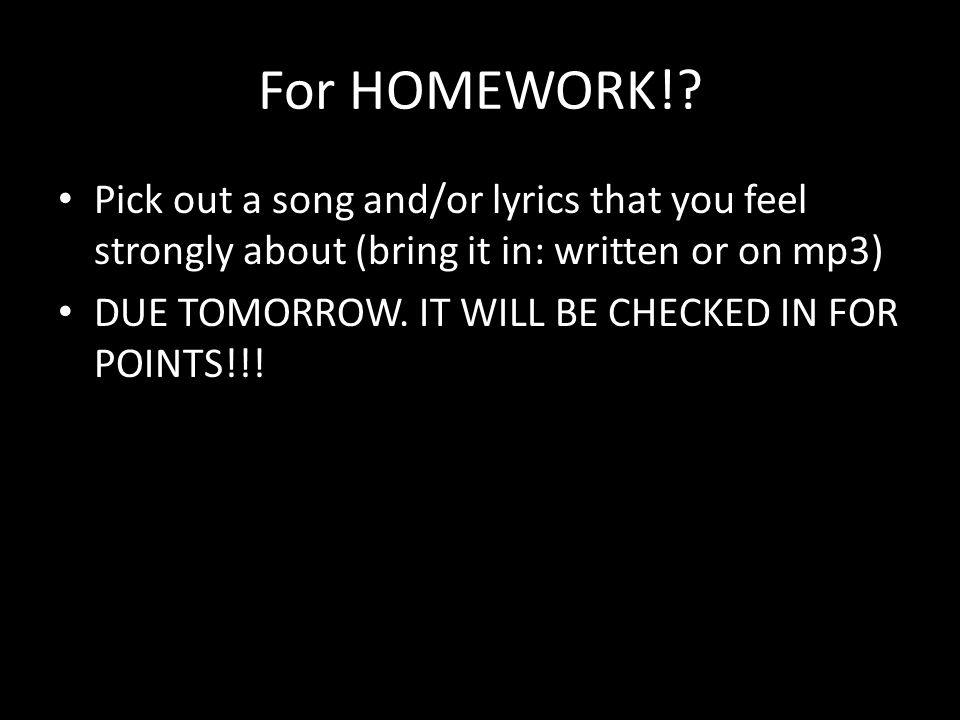 For HOMEWORK!?

• Pick out a song and/or lyrics that you feel strongly about (bring it in: written or on mp3)
• DUE TOMORROW. IT WILL BE CHECKED IN FOR POINTS!!!